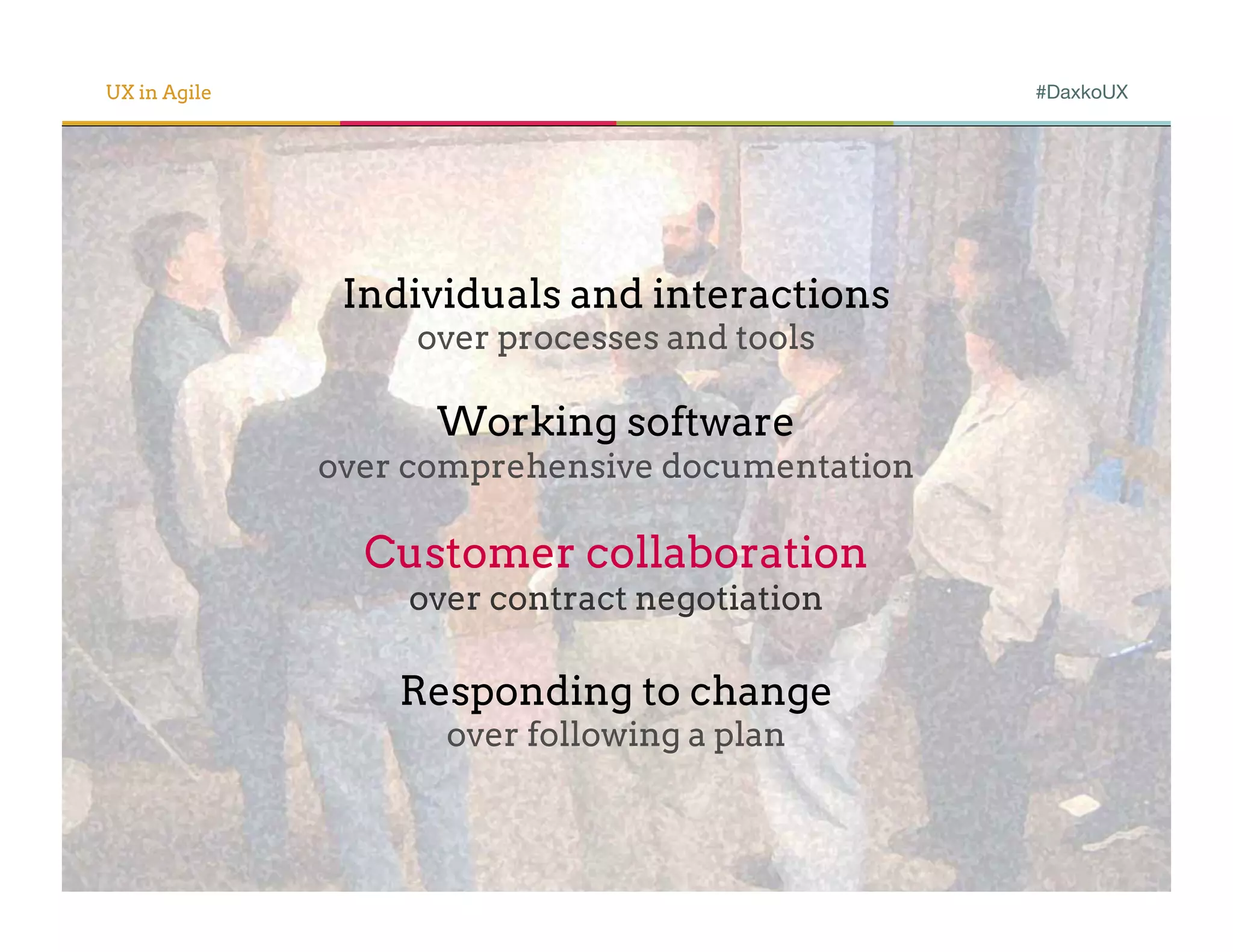 UX in Agile

#DaxkoUX

Individuals and interactions
over processes and tools

Working software
over comprehensive documentation

Customer collaboration
over contract negotiation

Responding to change
over following a plan